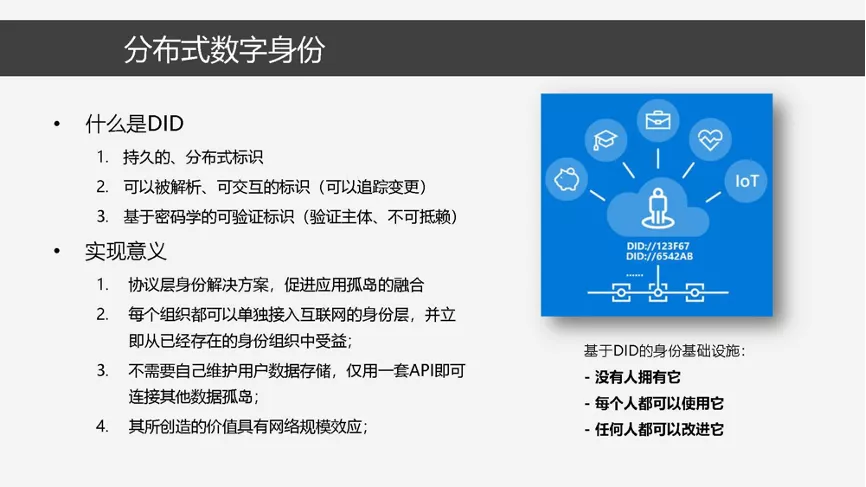 分布式数字身份

• 什么是DID
1. 持久的、分布式标识
2. 可以被解析、可交互的标识（可以追踪变更）
3. 基于密码学的可验证标识（验证主体、不可抵赖）

• 实现意义
1. 协议层身份解决方案，促进应用孤岛的融合
2. 每个组织都可以单独接入互联网的身份层，并立即从已经存在的身份组织中受益；
3. 不需要自己维护用户数据存储，仅用一套API即可连接其他数据孤岛；
4. 其所创造的价值具有网络规模效应；

IoT

DID://123F67
DID://6542AB
......

基于DID的身份基础设施：
- 没有人拥有它
- 每个人都可以使用它
- 任何人都可以改进它